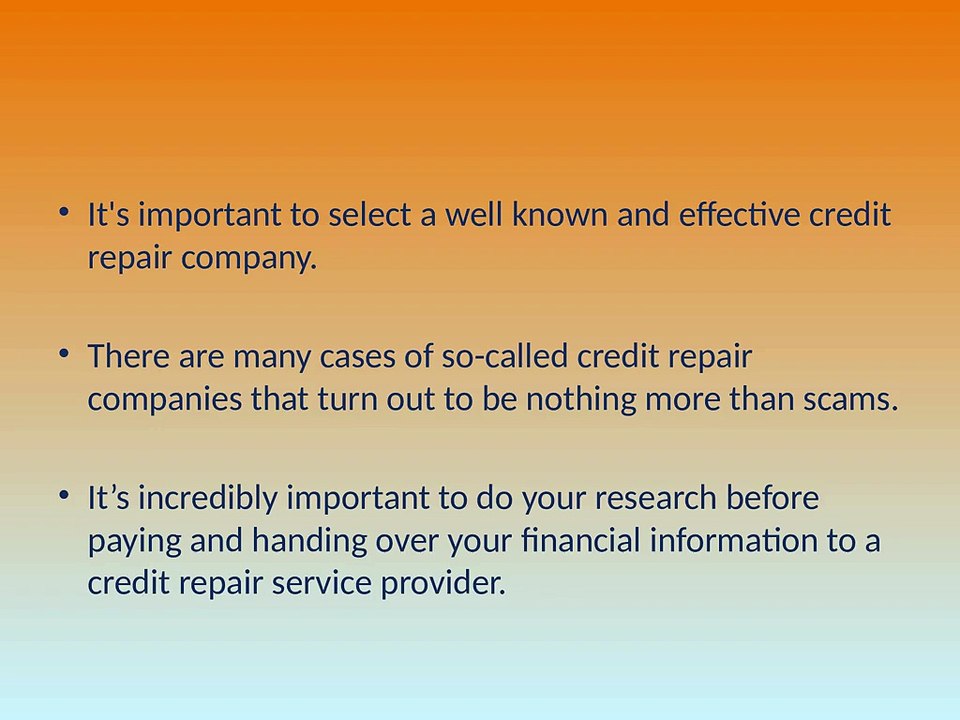 • It's important to select a well known and effective credit repair company.

• There are many cases of so-called credit repair companies that turn out to be nothing more than scams.

• It’s incredibly important to do your research before paying and handing over your financial information to a credit repair service provider.